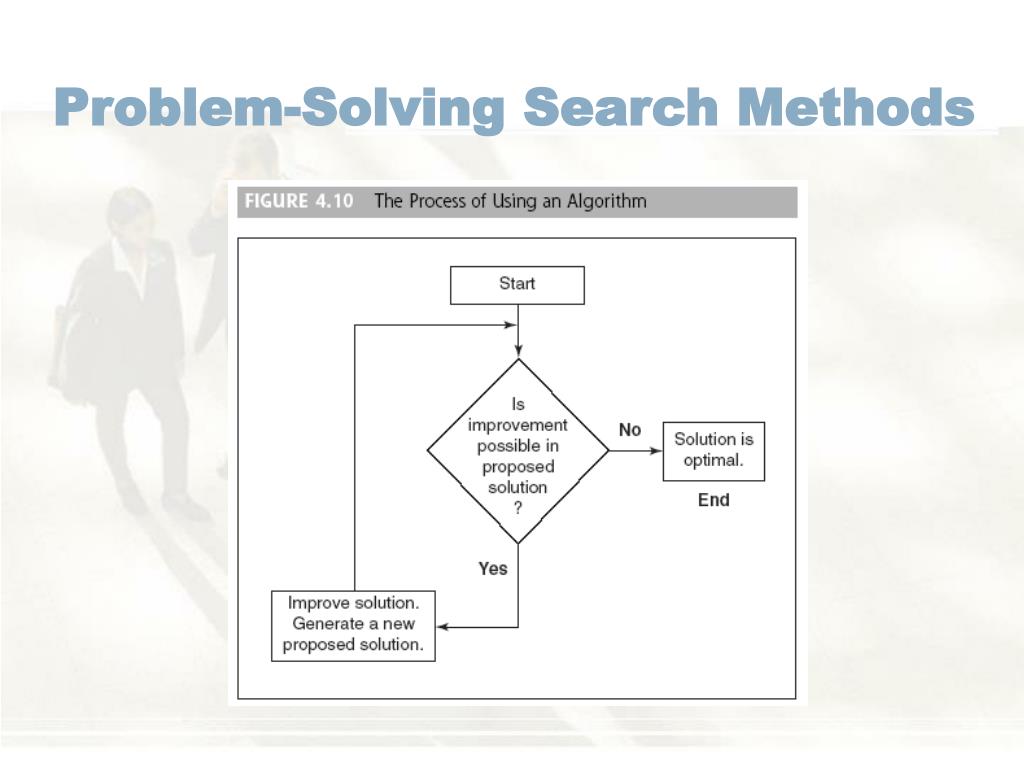 Problem-Solving Search Methods

FIGURE 4.10 The Process of Using an Algorithm

Start

Is improvement possible in proposed solution ?

No

Solution is optimal.

End

Yes

Improve solution. Generate a new proposed solution.